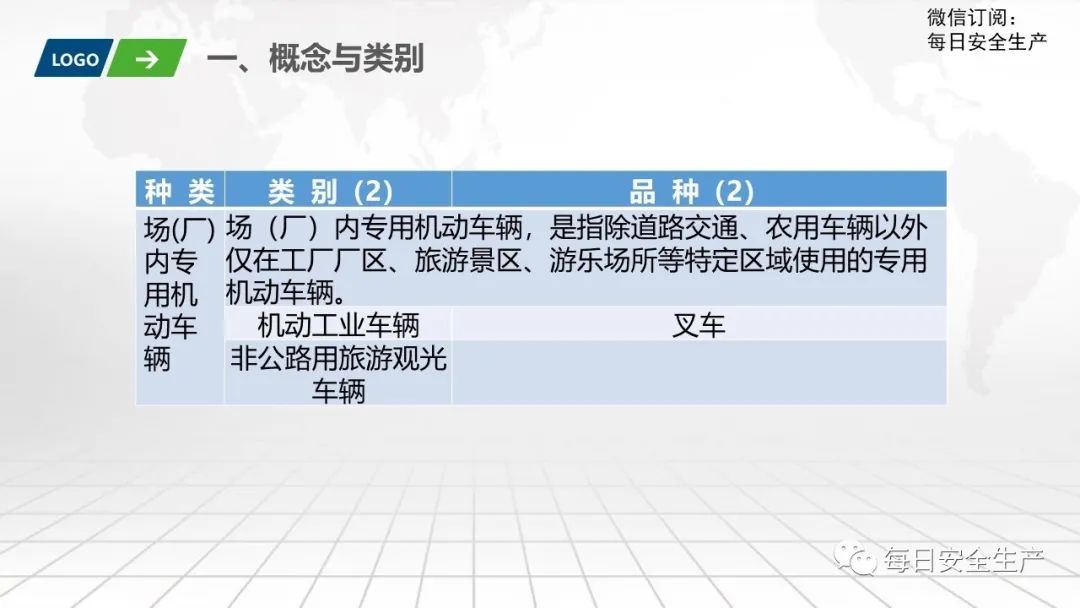 微信订阅：
每日安全生产

LOGO →

一、概念与类别

| 种 类 | 类 别（2） | 品 种（2） |
|---|---|---|
| 场(厂)内专用机动车辆 | 场（厂）内专用机动车辆，是指除道路交通、农用车辆以外仅在工厂厂区、旅游景区、游乐场所等特定区域使用的专用机动车辆。 | |
| | 机动工业车辆 | 叉车 |
| | 非公路用旅游观光车辆 | |

每日安全生产